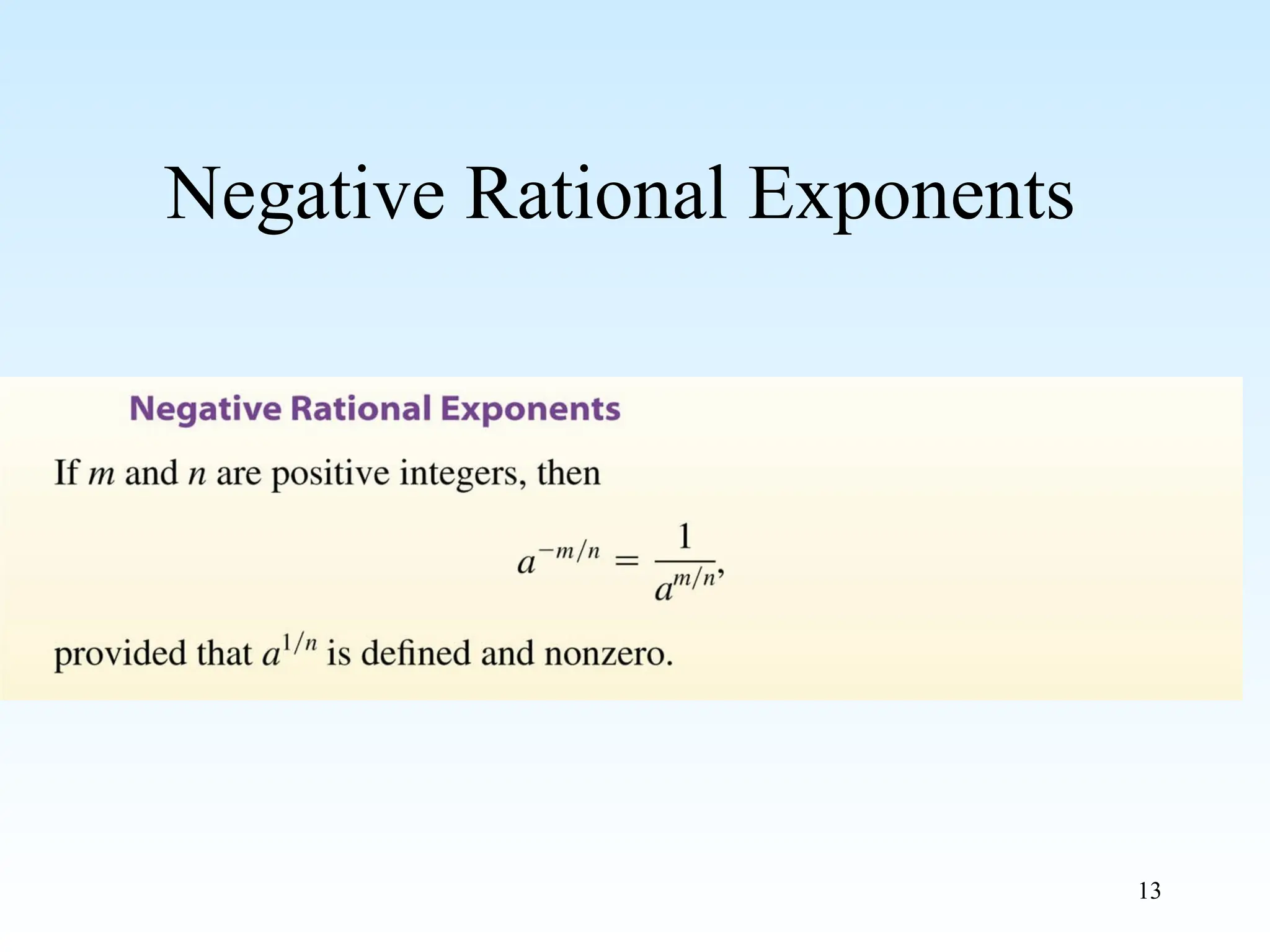 Negative Rational Exponents

Negative Rational Exponents

If $m$ and $n$ are positive integers, then

$a^{-m/n} = \frac{1}{a^{m/n}},$

provided that $a^{1/n}$ is defined and nonzero.

13